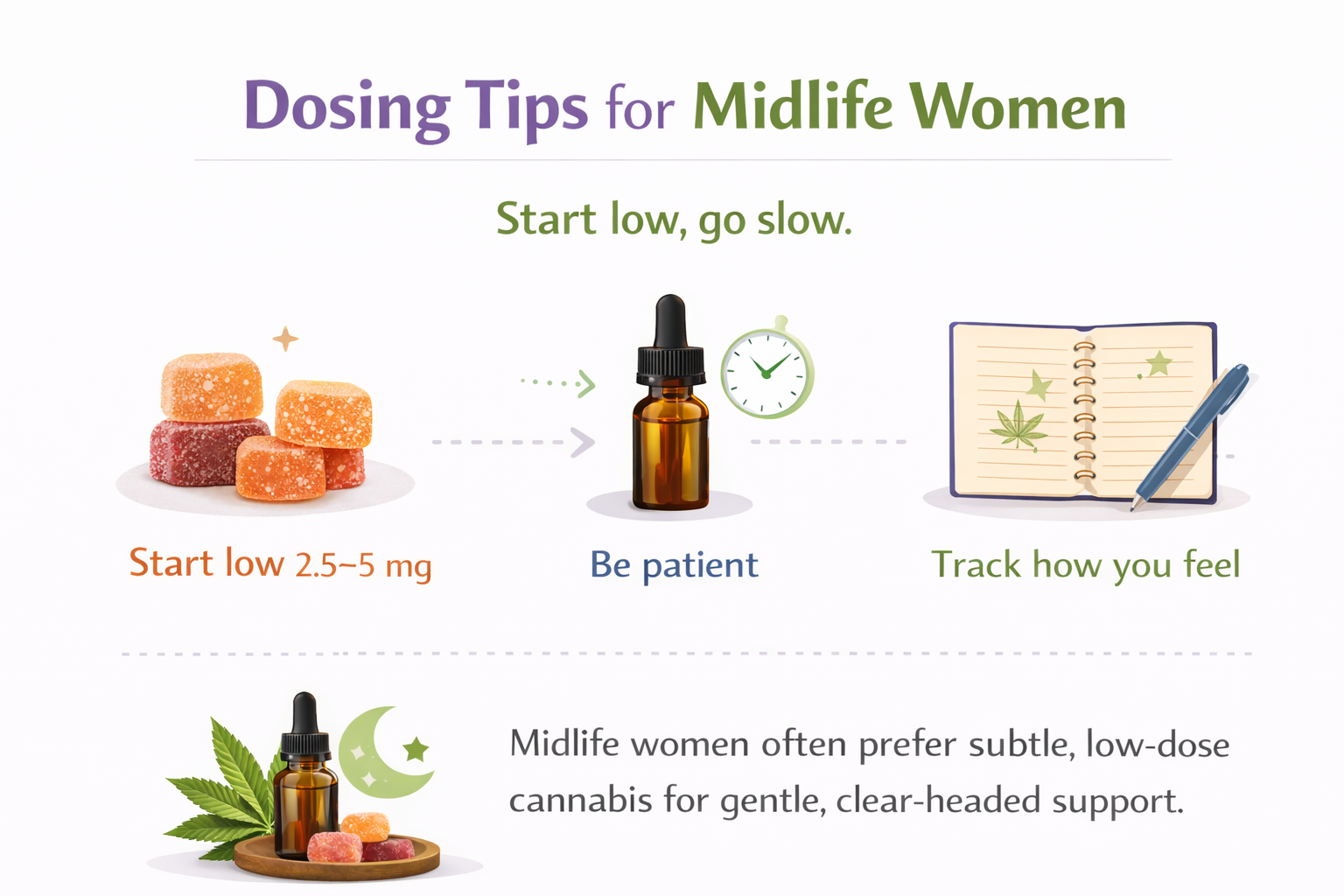 Dosing Tips for Midlife Women

Start low, go slow.

Start low 2.5–5 mg

Be patient

Track how you feel

Midlife women often prefer subtle, low-dose cannabis for gentle, clear-headed support.